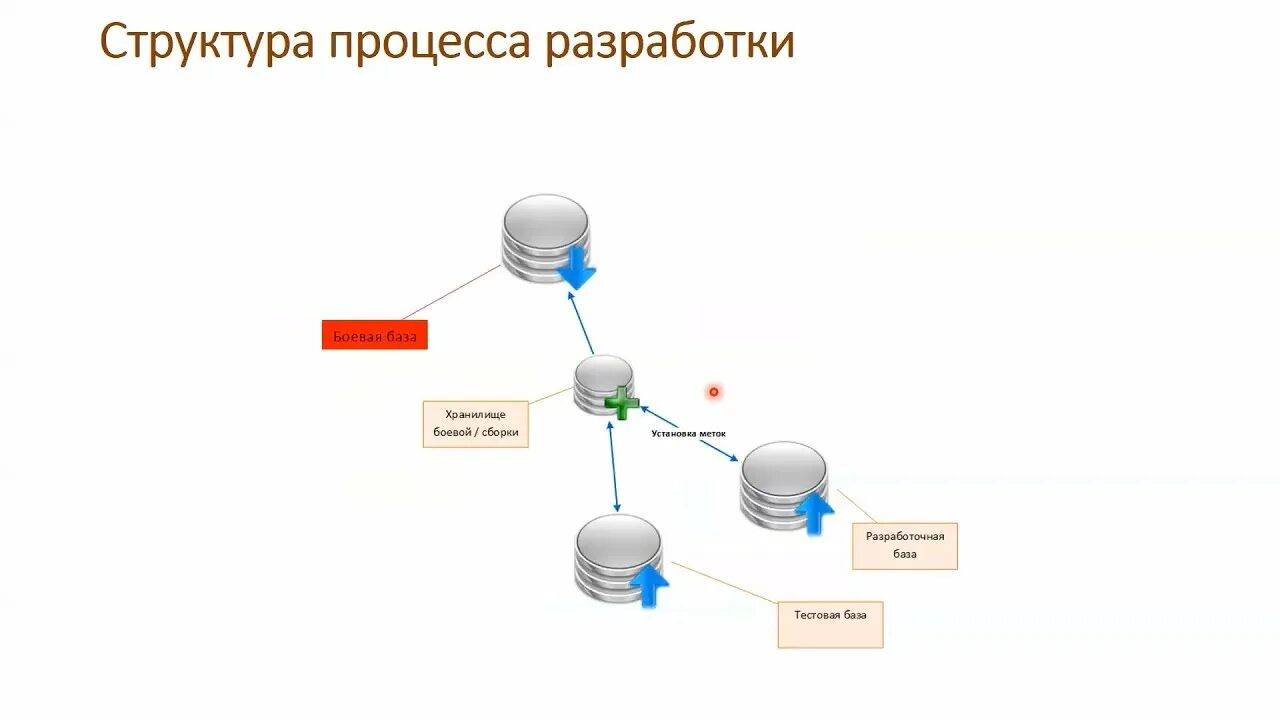 Структура процесса разработки

Боевая база

Хранилище боевой / сборки

Установка меток

Разработочная база

Тестовая база